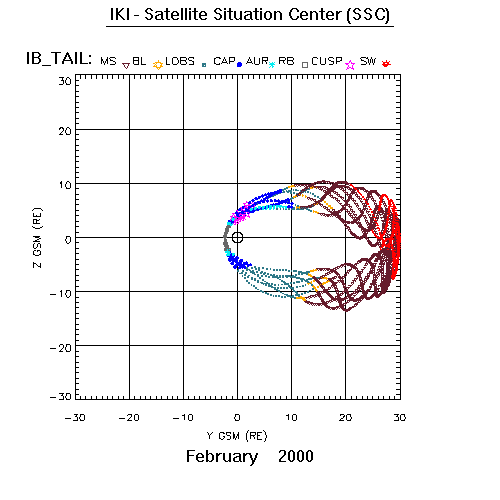 IKI - Satellite Situation Center (SSC)

IB_TAIL: MS BL LOBS CAP AUR RB CUSP SW

30
20
10
0
−10
−20
−30

Z GSM (RE)

−30 −20 −10 0 10 20 30

Y GSM (RE)

February 2000